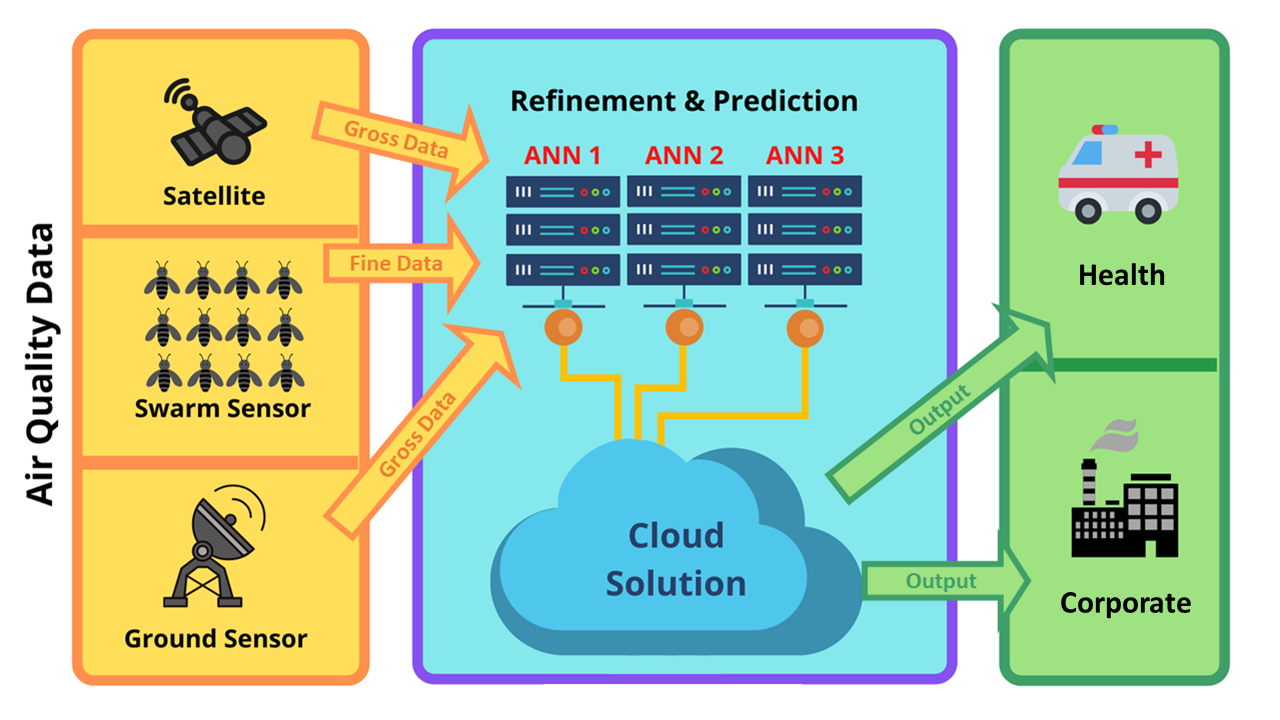 Air Quality Data

Satellite

Swarm Sensor

Ground Sensor

Gross Data

Fine Data

Gross Data

Refinement & Prediction

ANN 1

ANN 2

ANN 3

Cloud Solution

Output

Output

Health

Corporate